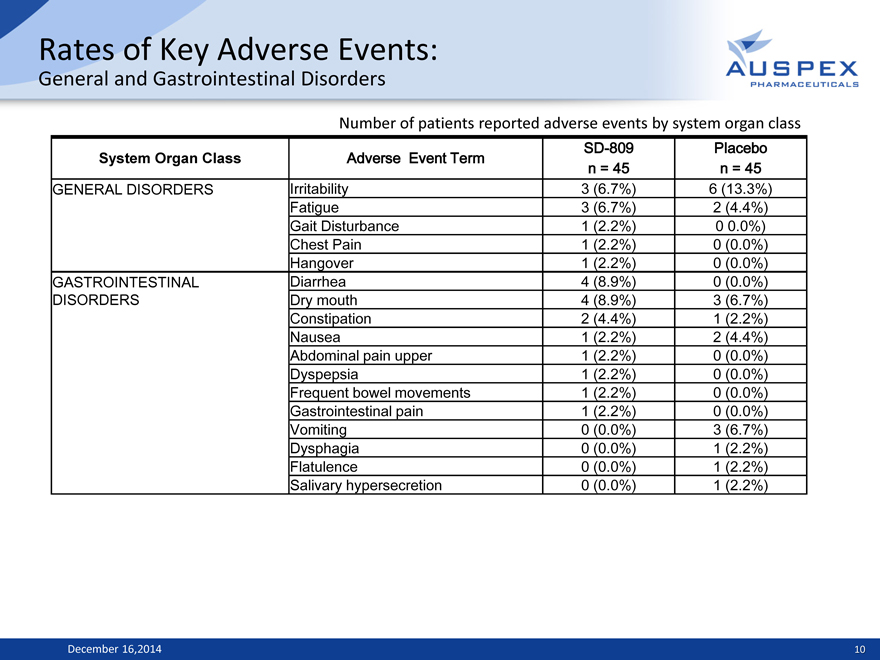 Rates of Key Adverse Events:
General and Gastrointestinal Disorders

AUSPEX PHARMACEUTICALS

Number of patients reported adverse events by system organ class

| System Organ Class | Adverse Event Term | SD-809 n = 45 | Placebo n = 45 |
|---|---|---|---|
| GENERAL DISORDERS | Irritability | 3 (6.7%) | 6 (13.3%) |
| | Fatigue | 3 (6.7%) | 2 (4.4%) |
| | Gait Disturbance | 1 (2.2%) | 0 0.0%) |
| | Chest Pain | 1 (2.2%) | 0 (0.0%) |
| | Hangover | 1 (2.2%) | 0 (0.0%) |
| GASTROINTESTINAL DISORDERS | Diarrhea | 4 (8.9%) | 0 (0.0%) |
| | Dry mouth | 4 (8.9%) | 3 (6.7%) |
| | Constipation | 2 (4.4%) | 1 (2.2%) |
| | Nausea | 1 (2.2%) | 2 (4.4%) |
| | Abdominal pain upper | 1 (2.2%) | 0 (0.0%) |
| | Dyspepsia | 1 (2.2%) | 0 (0.0%) |
| | Frequent bowel movements | 1 (2.2%) | 0 (0.0%) |
| | Gastrointestinal pain | 1 (2.2%) | 0 (0.0%) |
| | Vomiting | 0 (0.0%) | 3 (6.7%) |
| | Dysphagia | 0 (0.0%) | 1 (2.2%) |
| | Flatulence | 0 (0.0%) | 1 (2.2%) |
| | Salivary hypersecretion | 0 (0.0%) | 1 (2.2%) |

December 16,2014
10